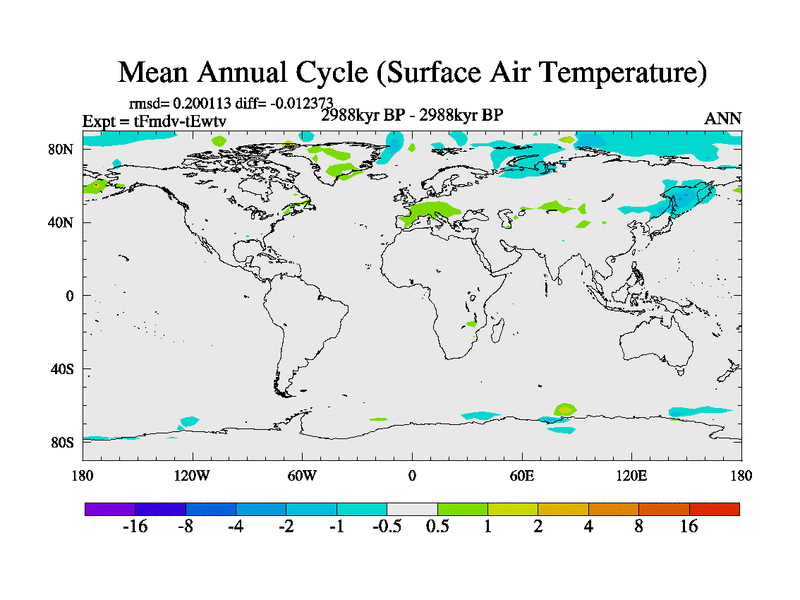 Mean Annual Cycle (Surface Air Temperature)

rmsd= 0.200113 diff= -0.012373
Expt = tFmdv-tEwtv
2988kyr BP - 2988kyr BP
ANN

80N
40N
0
40S
80S

180
120W
60W
0
60E
120E
180

-16
-8
-4
-2
-1
-0.5
0.5
1
2
4
8
16